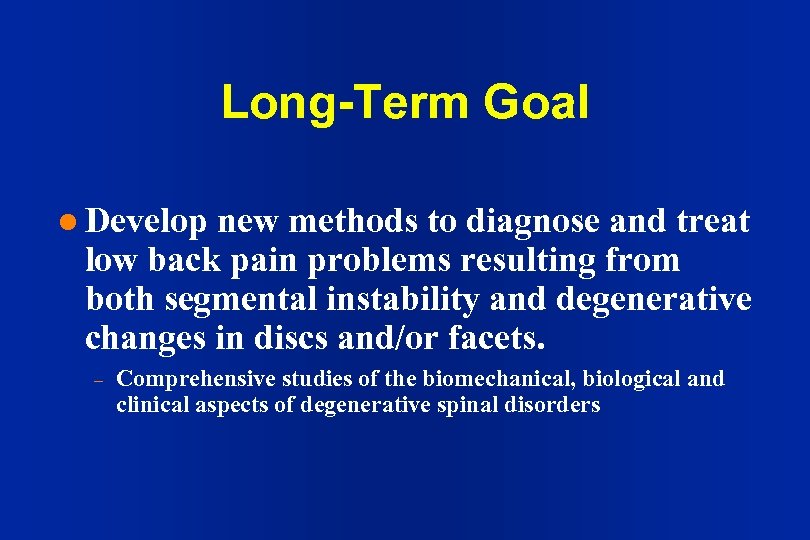 Long-Term Goal

● Develop new methods to diagnose and treat low back pain problems resulting from both segmental instability and degenerative changes in discs and/or facets.

– Comprehensive studies of the biomechanical, biological and clinical aspects of degenerative spinal disorders